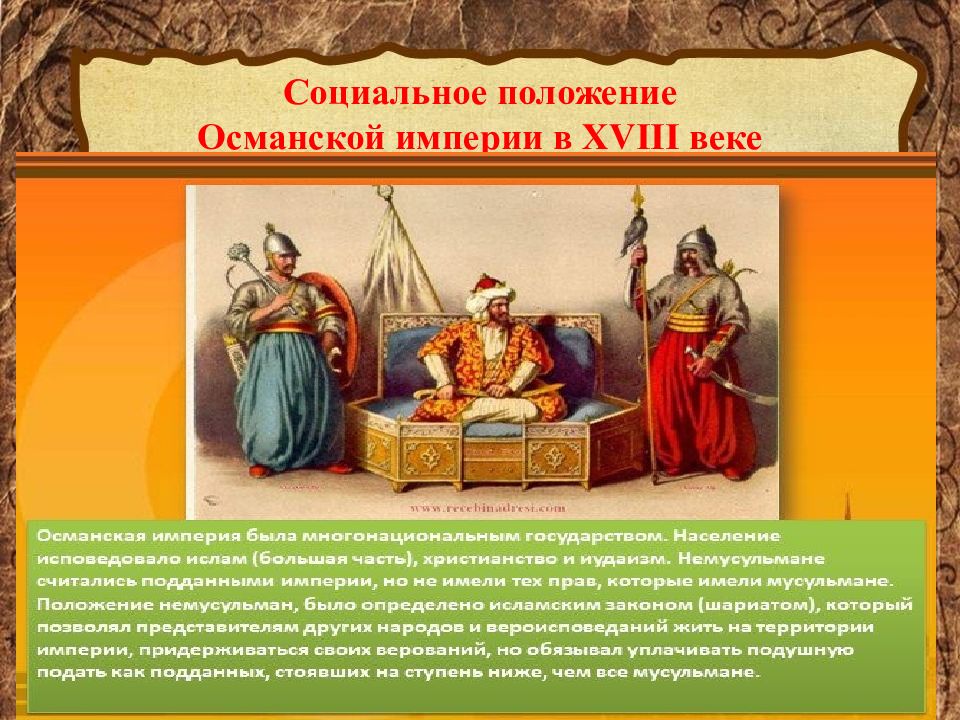 Социальное положение Османской империи в XVIII веке

www.recebinadresi.com

Османская империя была многонациональным государством. Население исповедовало ислам (большая часть), христианство и иудаизм. Немусульмане считались подданными империи, но не имели тех прав, которые имели мусульмане. Положение немусульман, было определено исламским законом (шариатом), который позволял представителям других народов и вероисповеданий жить на территории империи, придерживаться своих верований, но обязывал уплачивать подушную подать как подданных, стоявших на ступень ниже, чем все мусульмане.